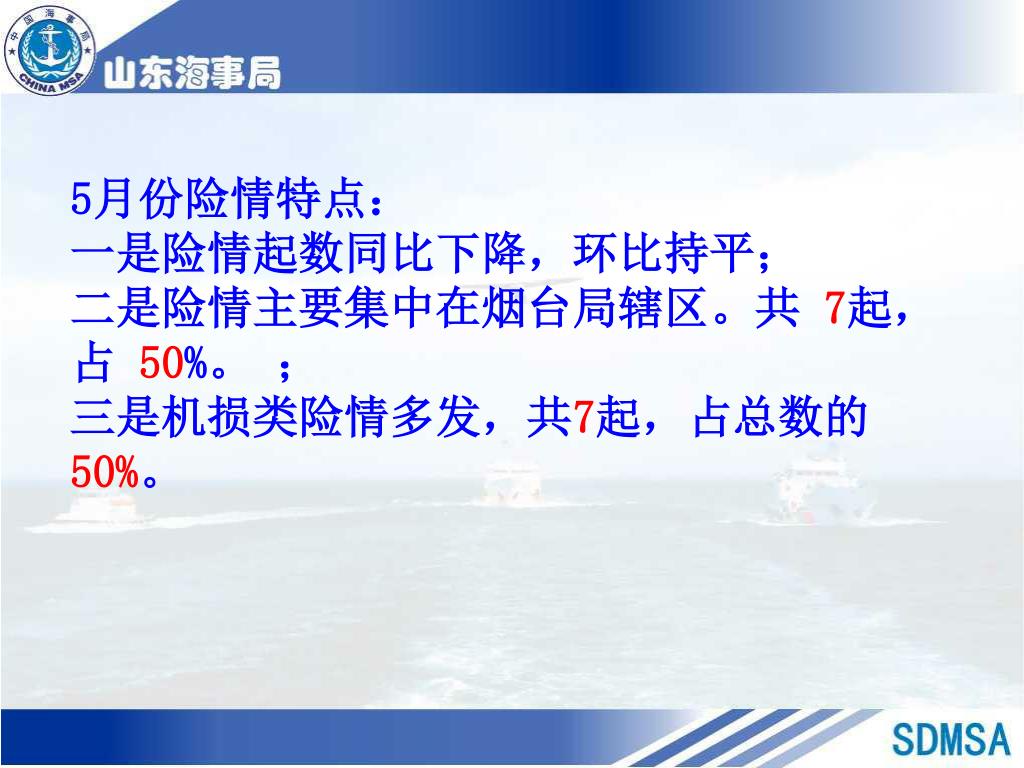 中国海事局
CHINA MSA
山东海事局

5月份险情特点：
一是险情起数同比下降，环比持平；
二是险情主要集中在烟台局辖区。共 7起，占 50%。 ；
三是机损类险情多发，共7起，占总数的50%。

SDMSA